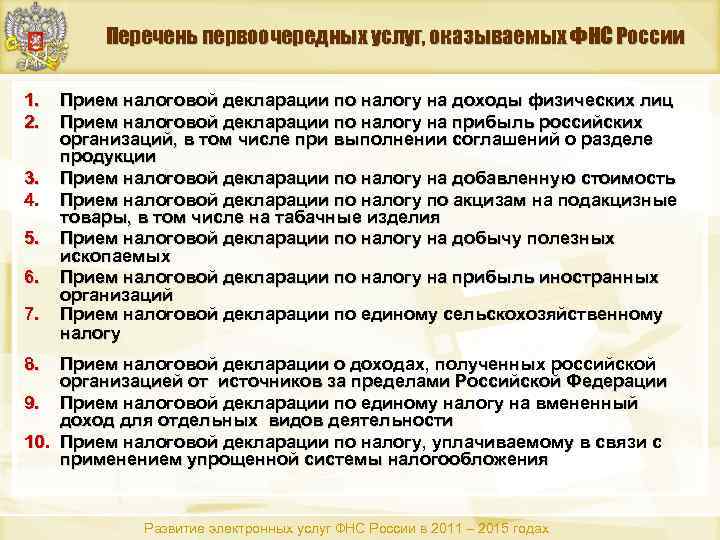 Перечень первоочередных услуг, оказываемых ФНС России

1. Прием налоговой декларации по налогу на доходы физических лиц
2. Прием налоговой декларации по налогу на прибыль российских организаций, в том числе при выполнении соглашений о разделе продукции
3. Прием налоговой декларации по налогу на добавленную стоимость
4. Прием налоговой декларации по налогу по акцизам на подакцизные товары, в том числе на табачные изделия
5. Прием налоговой декларации по налогу на добычу полезных ископаемых
6. Прием налоговой декларации по налогу на прибыль иностранных организаций
7. Прием налоговой декларации по единому сельскохозяйственному налогу
8. Прием налоговой декларации о доходах, полученных российской организацией от источников за пределами Российской Федерации
9. Прием налоговой декларации по единому налогу на вмененный доход для отдельных видов деятельности
10. Прием налоговой декларации по налогу, уплачиваемому в связи с применением упрощенной системы налогообложения

Развитие электронных услуг ФНС России в 2011 – 2015 годах